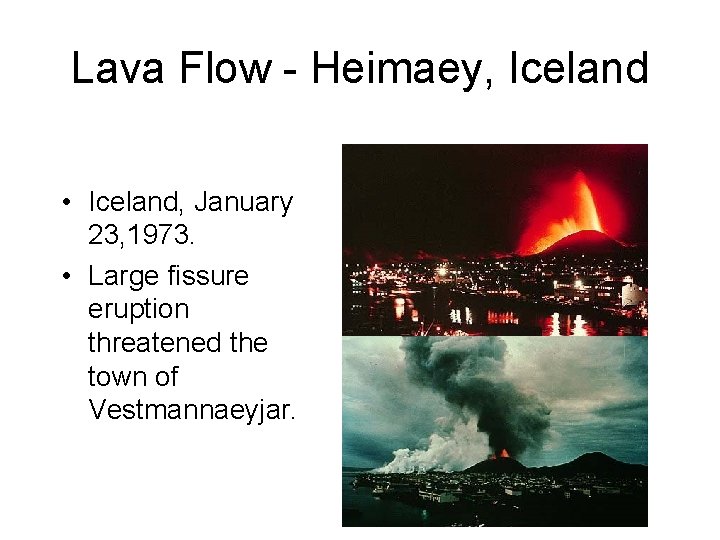 Lava Flow - Heimaey, Iceland

• Iceland, January 23,1973.
• Large fissure eruption threatened the town of Vestmannaeyjar.